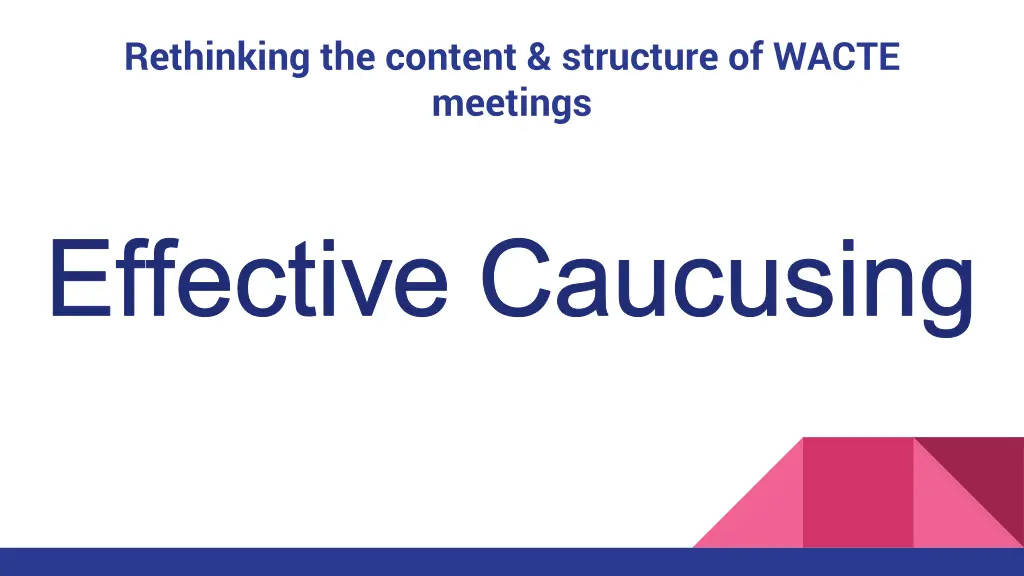 Rethinking the content & structure of WACTE meetings

Effective Caucusing